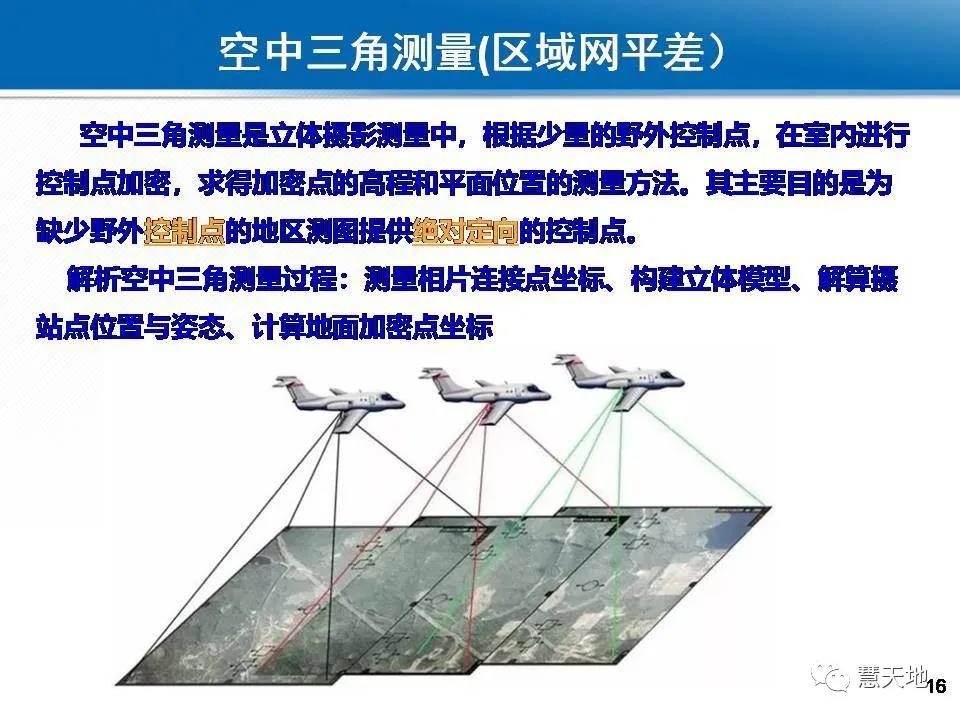 空中三角测量(区域网平差）

空中三角测量是立体摄影测量中，根据少量的野外控制点，在室内进行控制点加密，求得加密点的高程和平面位置的测量方法。其主要目的是为缺少野外控制点的地区测图提供绝对定向的控制点。

解析空中三角测量过程：测量相片连接点坐标、构建立体模型、解算摄站点位置与姿态、计算地面加密点坐标

慧天地

16